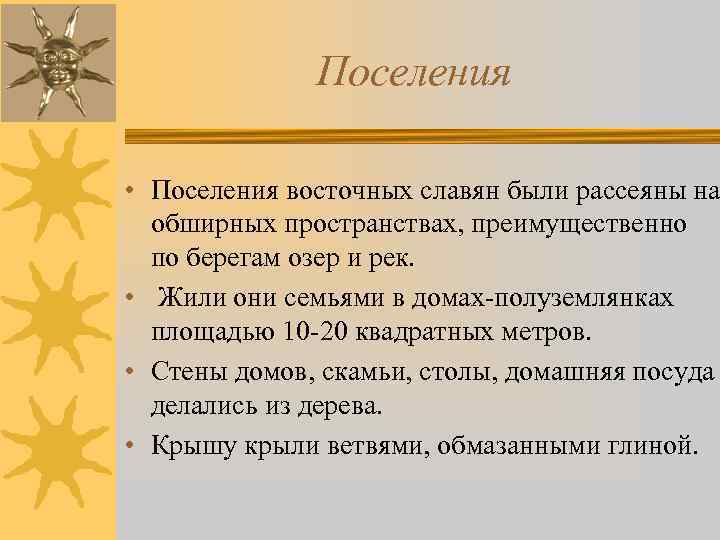 Поселения

• Поселения восточных славян были рассеяны на обширных пространствах, преимущественно по берегам озер и рек.
• Жили они семьями в домах-полуземлянках площадью 10-20 квадратных метров.
• Стены домов, скамьи, столы, домашняя посуда делались из дерева.
• Крышу крыли ветвями, обмазанными глиной.